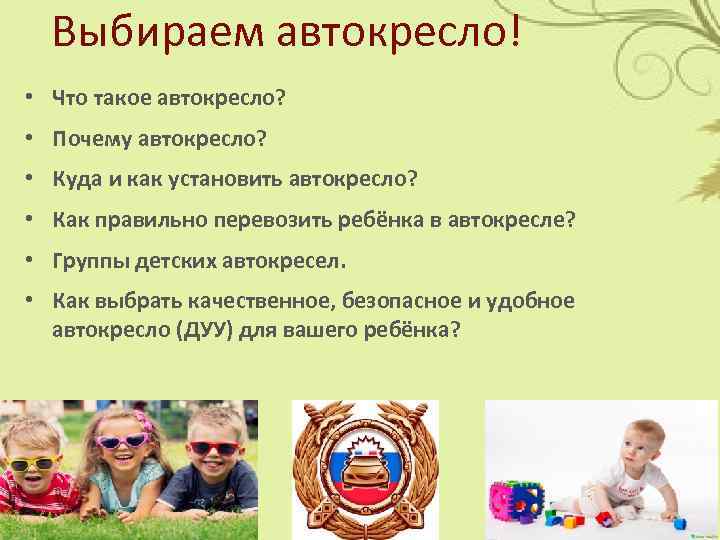 Выбираем автокресло!

• Что такое автокресло?
• Почему автокресло?
• Куда и как установить автокресло?
• Как правильно перевозить ребёнка в автокресле?
• Группы детских автокресел.
• Как выбрать качественное, безопасное и удобное автокресло (ДУУ) для вашего ребёнка?